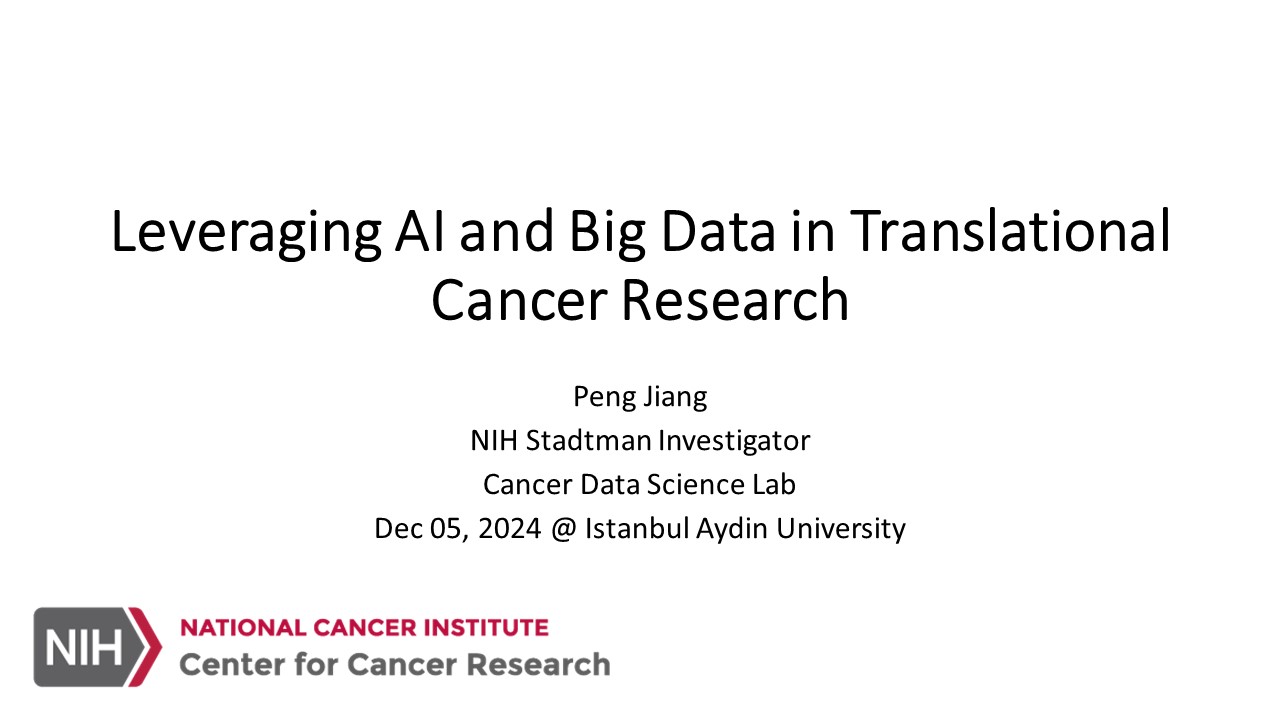 Leveraging AI and Big Data in Translational Cancer Research

Peng Jiang
NIH Stadtman Investigator
Cancer Data Science Lab
Dec 05, 2024 @ Istanbul Aydin University

NIH NATIONAL CANCER INSTITUTE
Center for Cancer Research